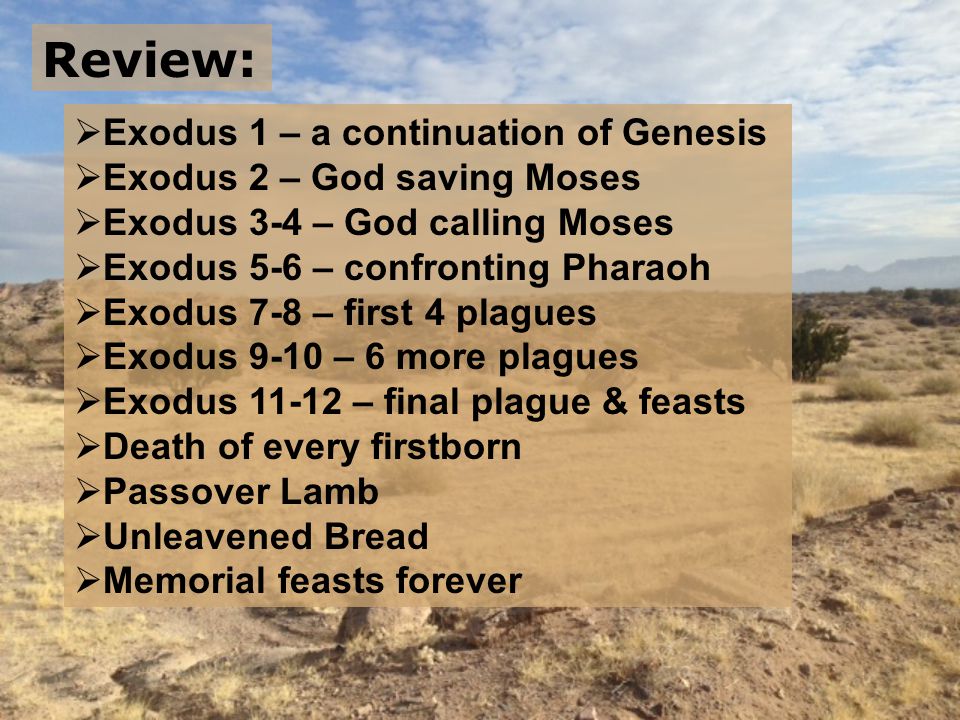 Review:

➢Exodus 1 – a continuation of Genesis
➢Exodus 2 – God saving Moses
➢Exodus 3-4 – God calling Moses
➢Exodus 5-6 – confronting Pharaoh
➢Exodus 7-8 – first 4 plagues
➢Exodus 9-10 – 6 more plagues
➢Exodus 11-12 – final plague & feasts
➢Death of every firstborn
➢Passover Lamb
➢Unleavened Bread
➢Memorial feasts forever